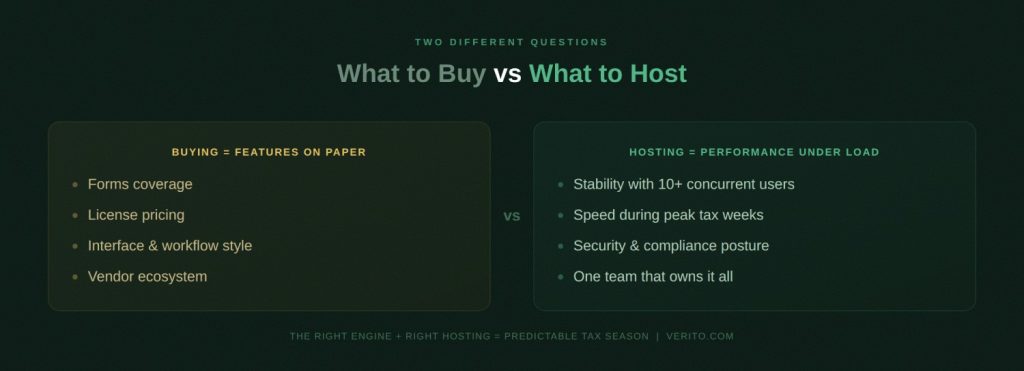 TWO DIFFERENT QUESTIONS

What to Buy vs What to Host

BUYING = FEATURES ON PAPER

- Forms coverage
- License pricing
- Interface & workflow style
- Vendor ecosystem

VS

HOSTING = PERFORMANCE UNDER LOAD

- Stability with 10+ concurrent users
- Speed during peak tax weeks
- Security & compliance posture
- One team that owns it all

THE RIGHT ENGINE + RIGHT HOSTING = PREDICTABLE TAX SEASON | VERITO.COM